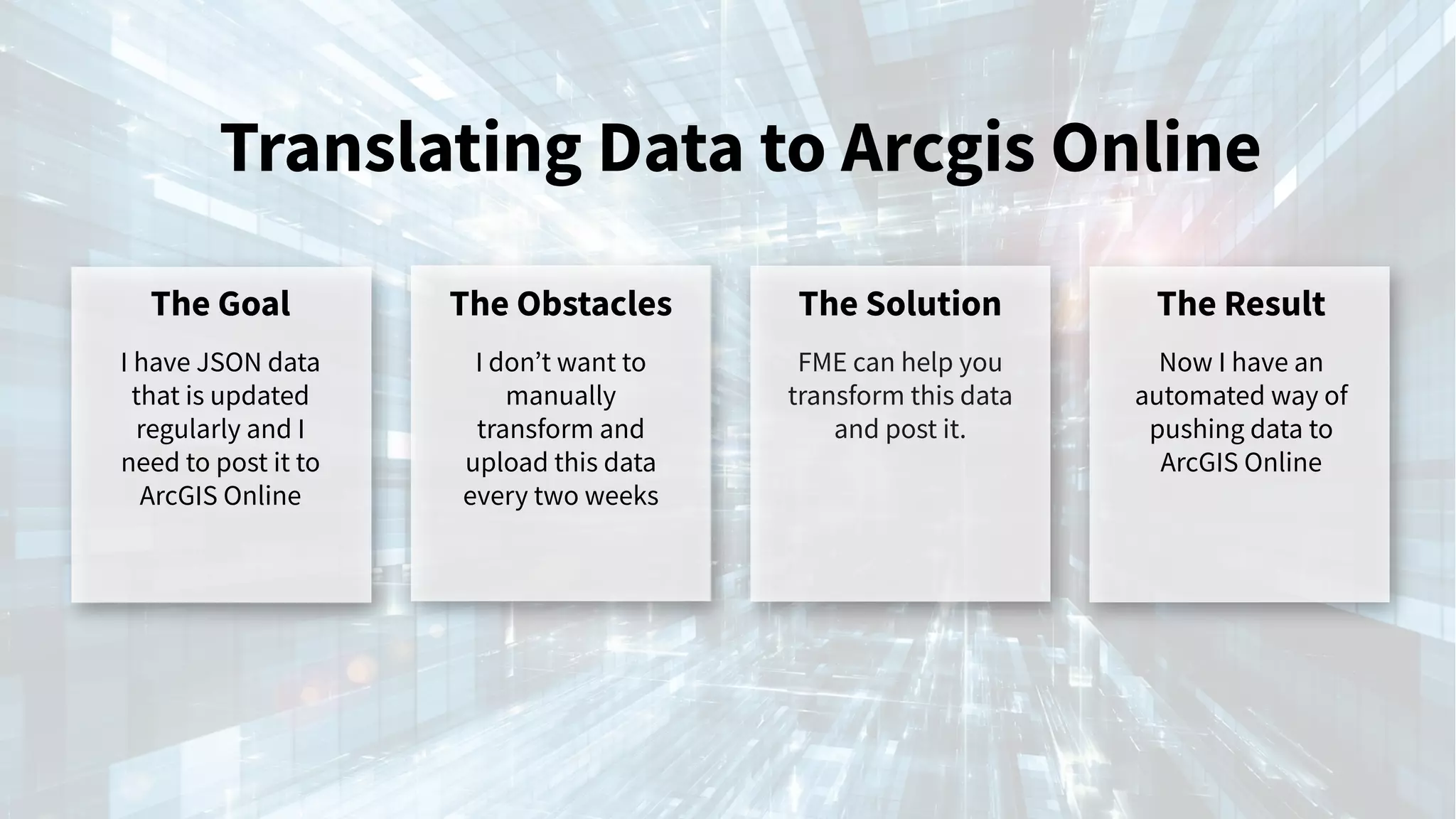 Translating Data to Arcgis Online

The Goal

I have JSON data that is updated regularly and I need to post it to ArcGIS Online

The Obstacles

I don’t want to manually transform and upload this data every two weeks

The Solution

FME can help you transform this data and post it.

The Result

Now I have an automated way of pushing data to ArcGIS Online